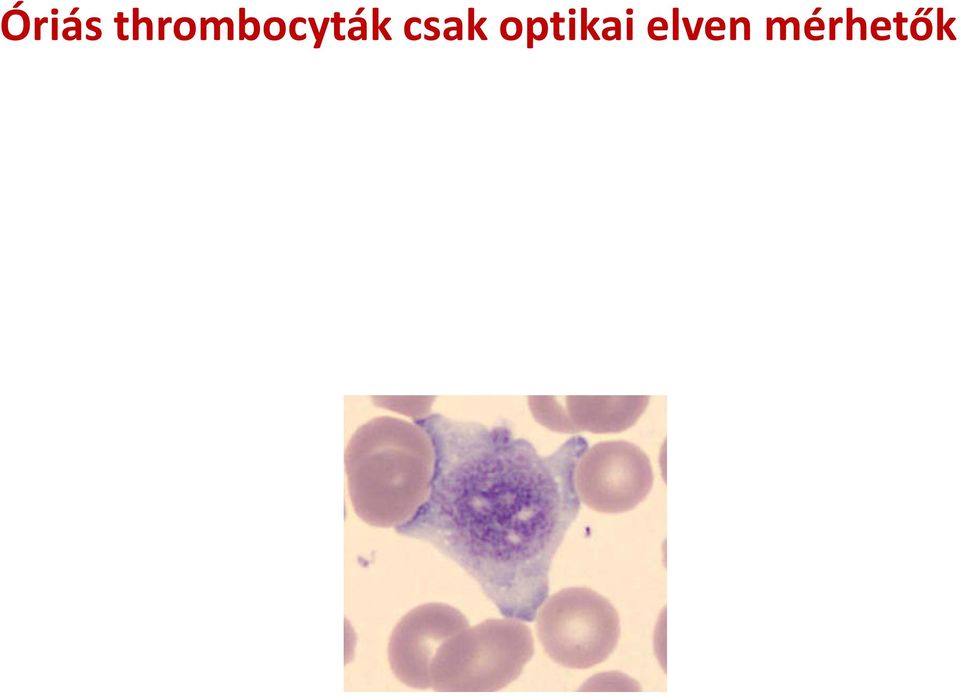 Óriás thrombocyták csak optikai elven mérhetők